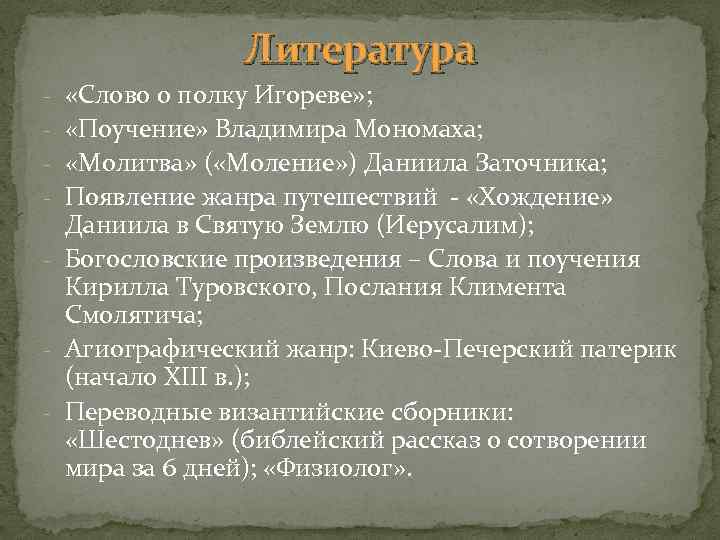 Литература

- «Слово о полку Игореве»;
- «Поучение» Владимира Мономаха;
- «Молитва» («Моление») Даниила Заточника;
- Появление жанра путешествий - «Хождение» Даниила в Святую Землю (Иерусалим);
- Богословские произведения – Слова и поучения Кирилла Туровского, Послания Климента Смолятича;
- Агиографический жанр: Киево-Печерский патерик (начало XIII в.);
- Переводные византийские сборники: «Шестоднев» (библейский рассказ о сотворении мира за 6 дней); «Физиолог».